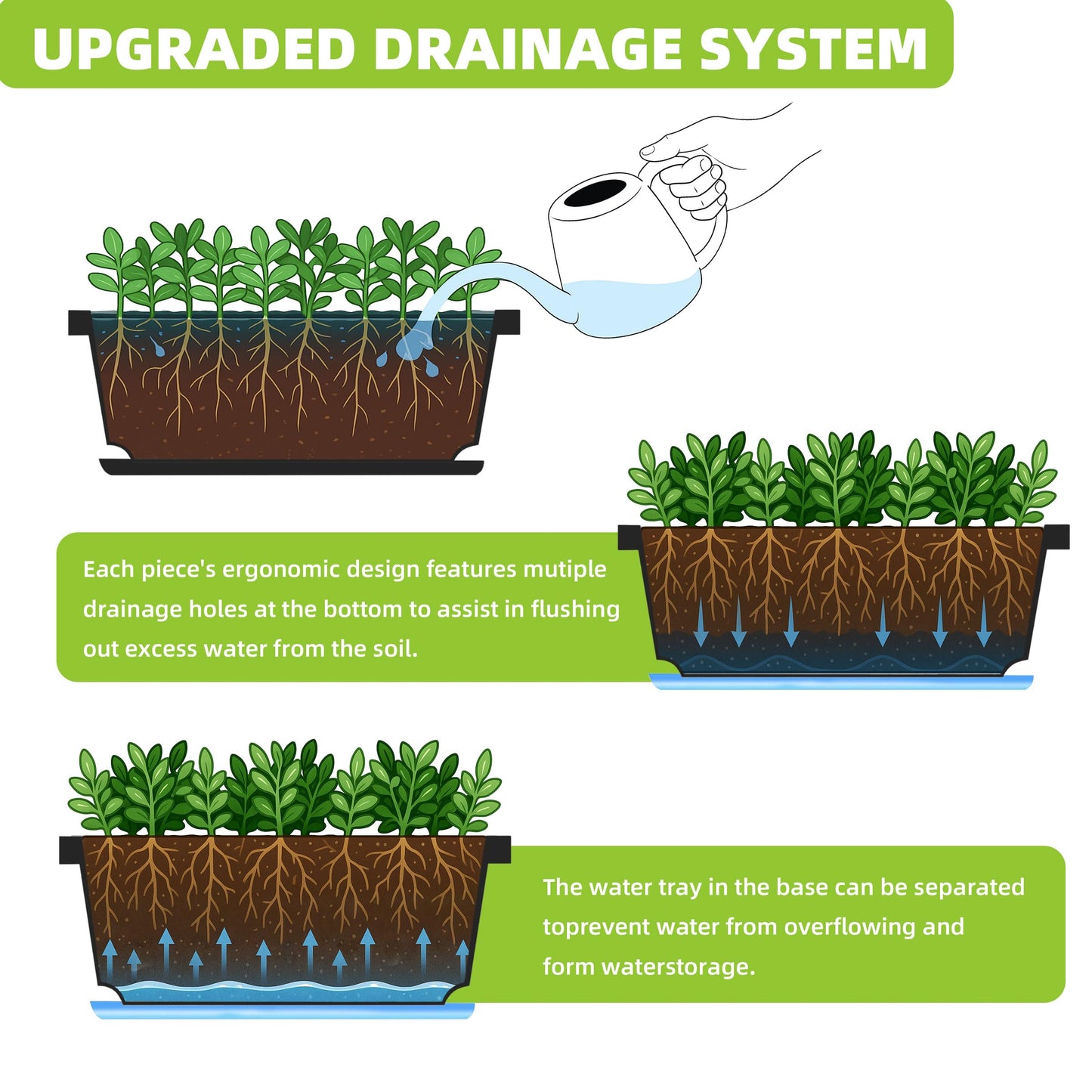 UPGRADED DRAINAGE SYSTEM

Each piece's ergonomic design features mutiple drainage holes at the bottom to assist in flushing out excess water from the soil.

The water tray in the base can be separated toprevent water from overflowing and form waterstorage.